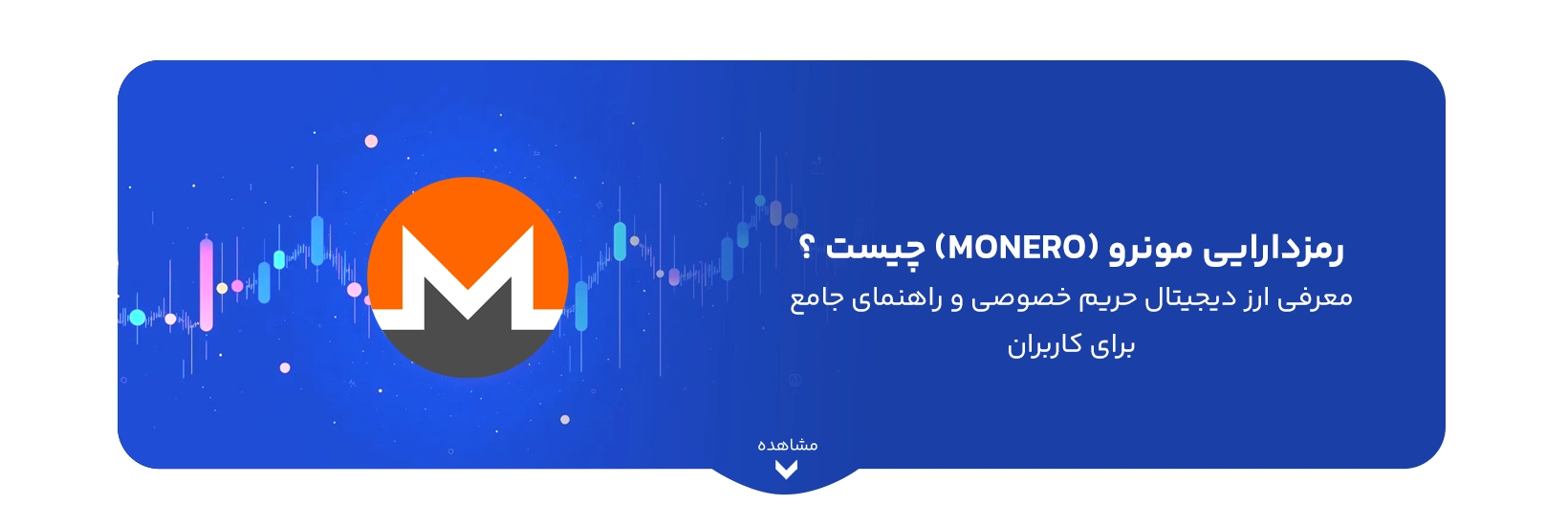 رمزدارایی مونرو (MONERO) چیست ؟

معرفی ارز دیجیتال حریم خصوصی و راهنمای جامع برای کاربران

مشاهده